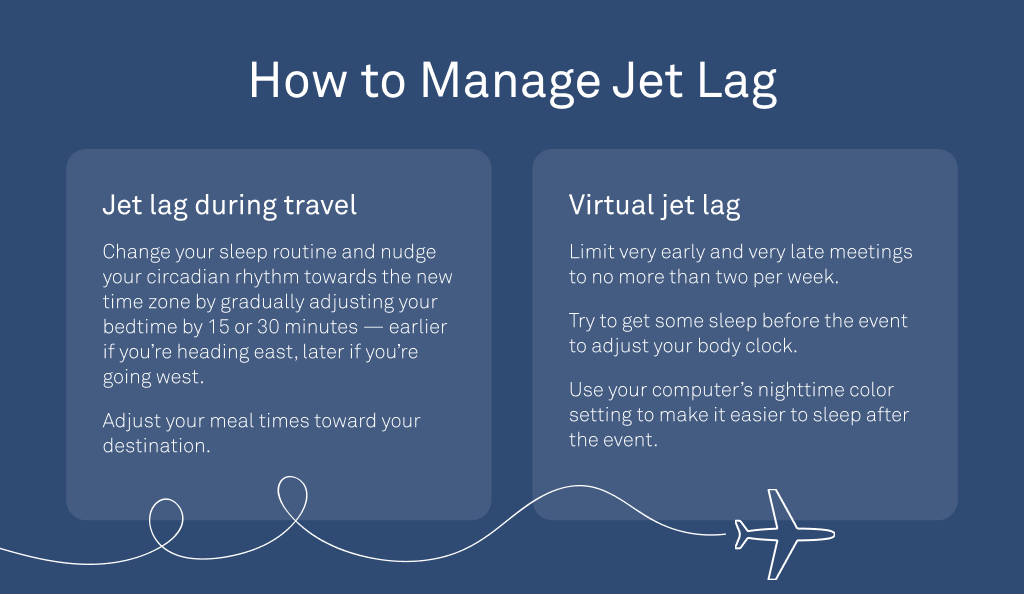 How to Manage Jet Lag

Jet lag during travel

Change your sleep routine and nudge your circadian rhythm towards the new time zone by gradually adjusting your bedtime by 15 or 30 minutes — earlier if you're heading east, later if you're going west.

Adjust your meal times toward your destination.

Virtual jet lag

Limit very early and very late meetings to no more than two per week.

Try to get some sleep before the event to adjust your body clock.

Use your computer's nighttime color setting to make it easier to sleep after the event.